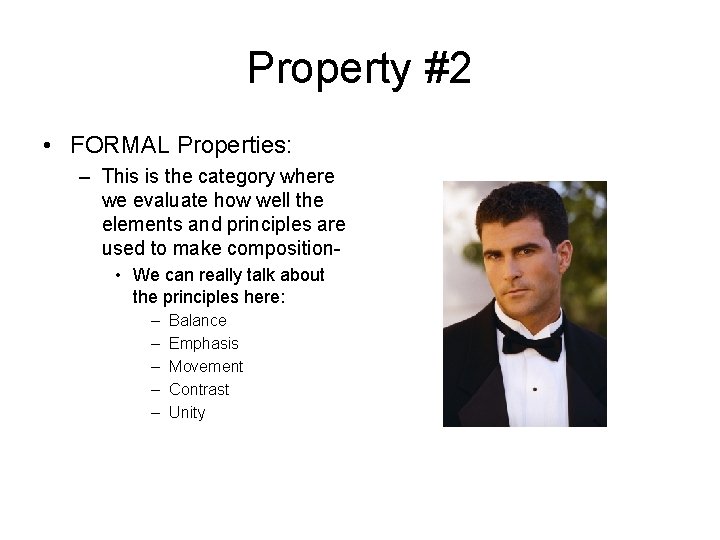 Property #2

• FORMAL Properties:
– This is the category where we evaluate how well the elements and principles are used to make composition-
• We can really talk about the principles here:
– Balance
– Emphasis
– Movement
– Contrast
– Unity